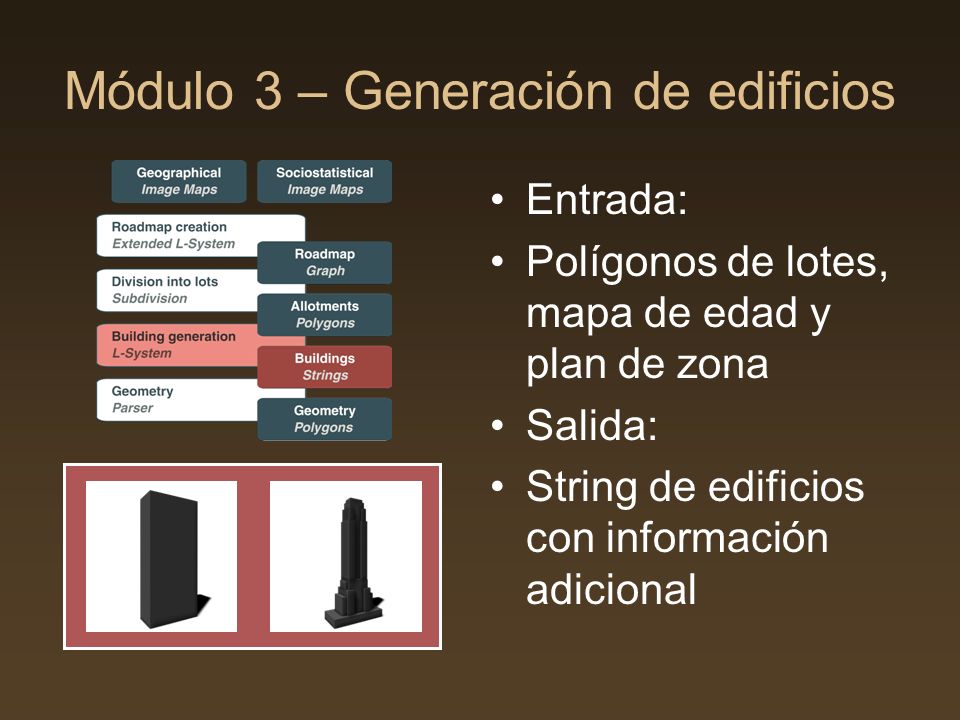 Módulo 3 – Generación de edificios

Geographical
Image Maps

Sociostatistical
Image Maps

Roadmap creation
Extended L-System

Roadmap
Graph

Division into lots
Subdivision

Allotments
Polygons

Building generation
L-System

Buildings
Strings

Geometry
Parser

Geometry
Polygons

• Entrada:
• Polígonos de lotes, mapa de edad y plan de zona
• Salida:
• String de edificios con información adicional